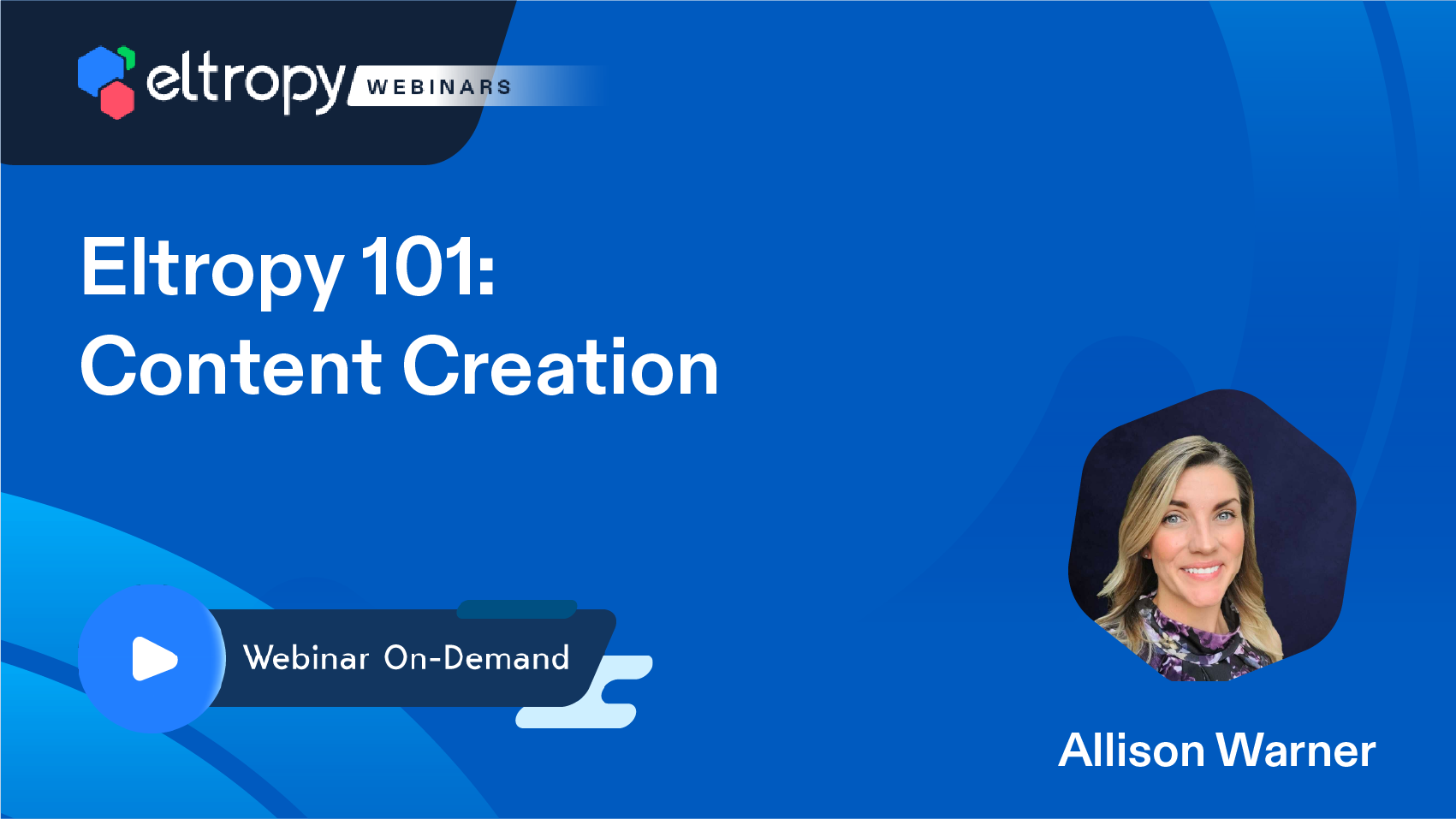 eltropy WEBINARS

Eltropy 101:
Content Creation

Webinar On-Demand

Allison Warner